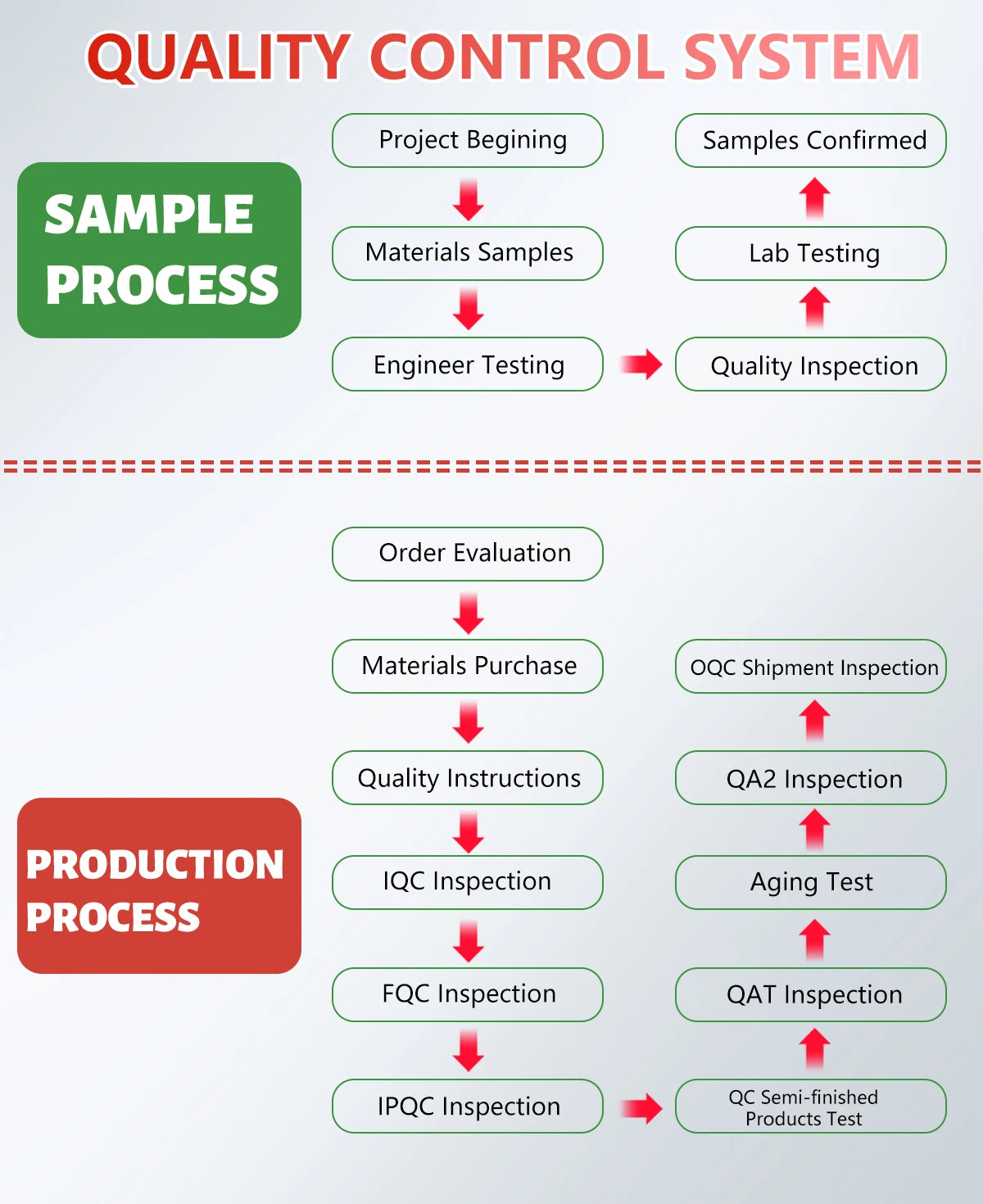 QUALITY CONTROL SYSTEM

SAMPLE PROCESS

Project Begining

Materials Samples

Engineer Testing

Quality Inspection

Lab Testing

Samples Confirmed

PRODUCTION PROCESS

Order Evaluation

Materials Purchase

Quality Instructions

IQC Inspection

FQC Inspection

IPQC Inspection

QC Semi-finished Products Test

QAT Inspection

Aging Test

QA2 Inspection

OQC Shipment Inspection